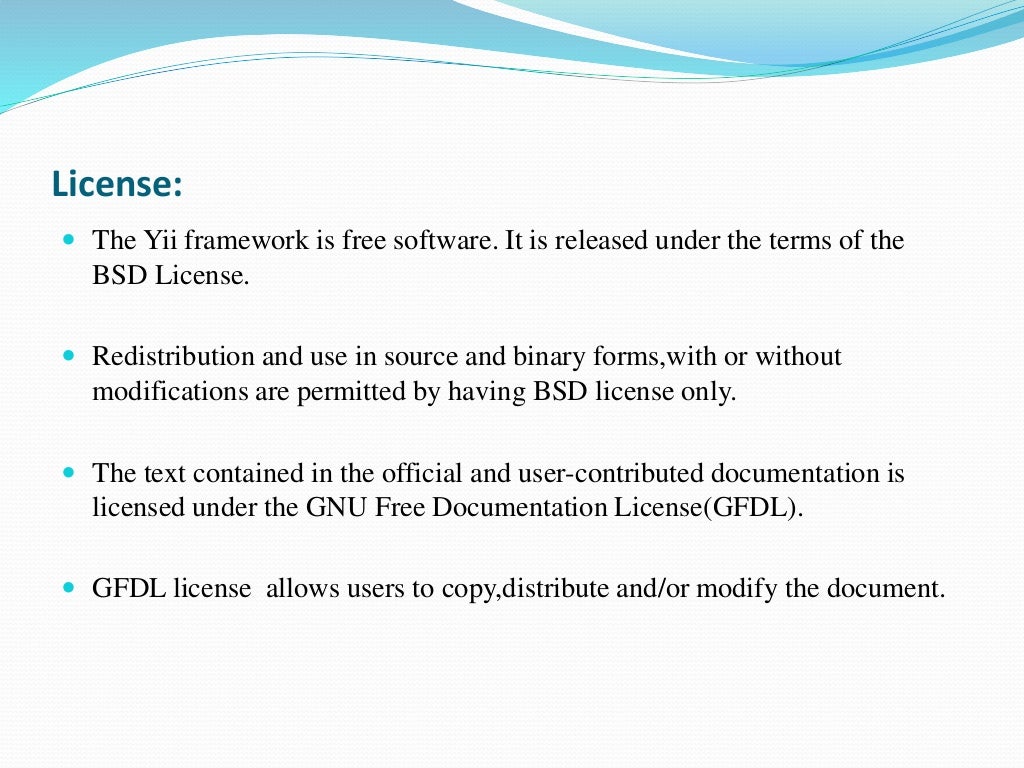 License:

The Yii framework is free software. It is released under the terms of the BSD License.

Redistribution and use in source and binary forms,with or without modifications are permitted by having BSD license only.

The text contained in the official and user-contributed documentation is licensed under the GNU Free Documentation License(GFDL).

GFDL license allows users to copy,distribute and/or modify the document.